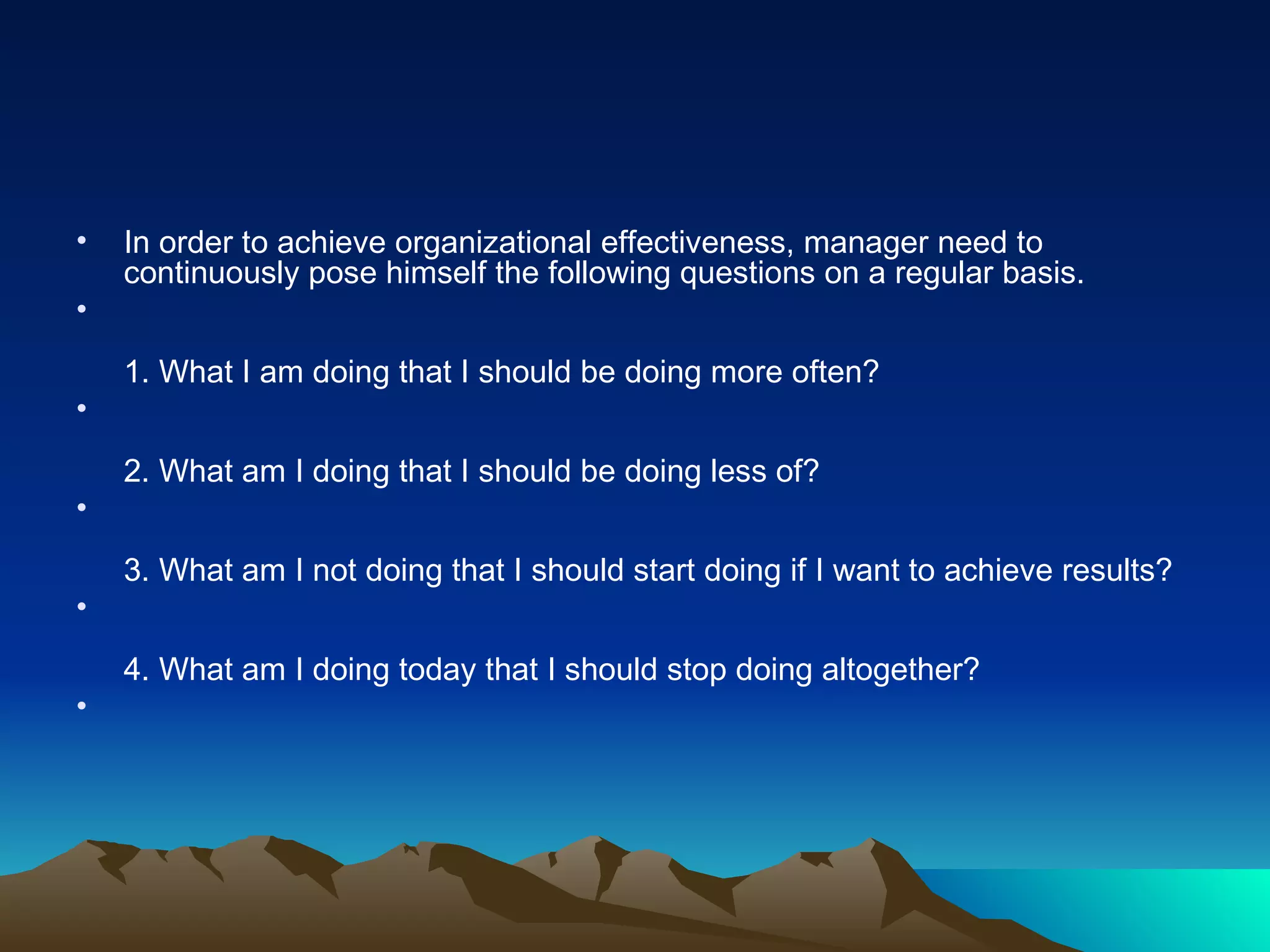 • In order to achieve organizational effectiveness, manager need to continuously pose himself the following questions on a regular basis.

•

1. What I am doing that I should be doing more often?

•

2. What am I doing that I should be doing less of?

•

3. What am I not doing that I should start doing if I want to achieve results?

•

4. What am I doing today that I should stop doing altogether?

•